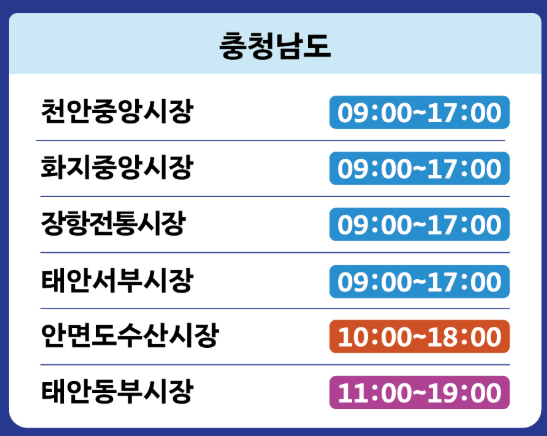 충청남도

| | |
|---|---|
| 천안중앙시장 | 09:00~17:00 |
| 화지중앙시장 | 09:00~17:00 |
| 장항전통시장 | 09:00~17:00 |
| 태안서부시장 | 09:00~17:00 |
| 안면도수산시장 | 10:00~18:00 |
| 태안동부시장 | 11:00~19:00 |